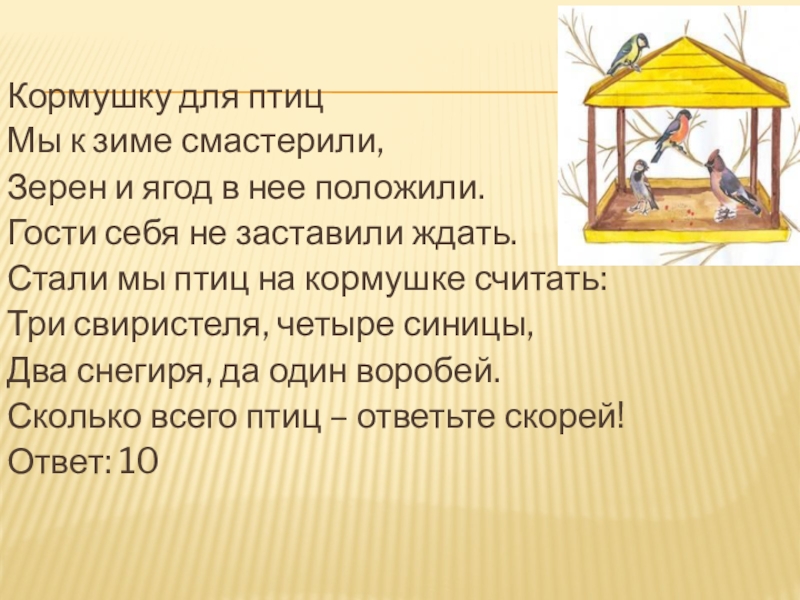 Кормушку для птиц
Мы к зиме смастерили,
Зерен и ягод в нее положили.
Гости себя не заставили ждать.
Стали мы птиц на кормушке считать:
Три свиристеля, четыре синицы,
Два снегиря, да один воробей.
Сколько всего птиц – ответьте скорей!
Ответ: 10